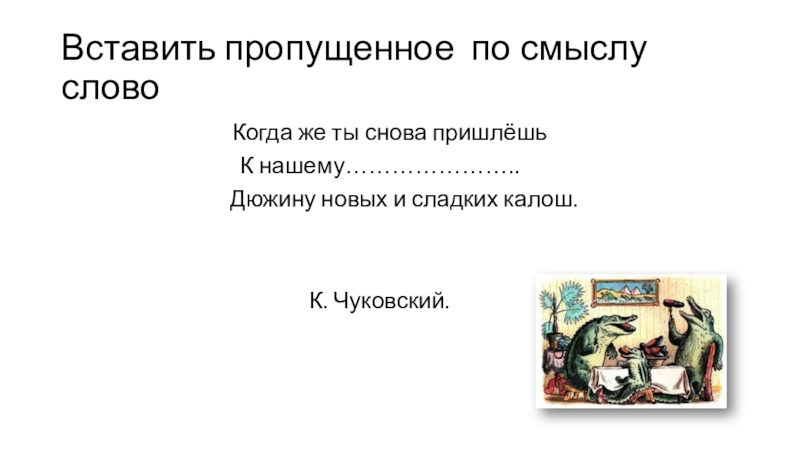 Вставить пропущенное  по смыслу слово

Когда же ты снова пришлёшь
К нашему…………………..
Дюжину новых и сладких калош.

К. Чуковский.